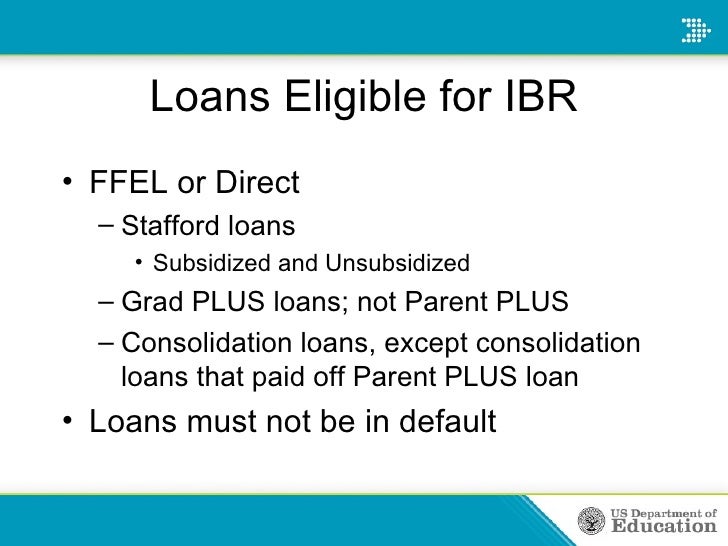 Loans Eligible for IBR

• FFEL or Direct
– Stafford loans
• Subsidized and Unsubsidized
– Grad PLUS loans; not Parent PLUS
– Consolidation loans, except consolidation loans that paid off Parent PLUS loan
• Loans must not be in default

US Department of Education